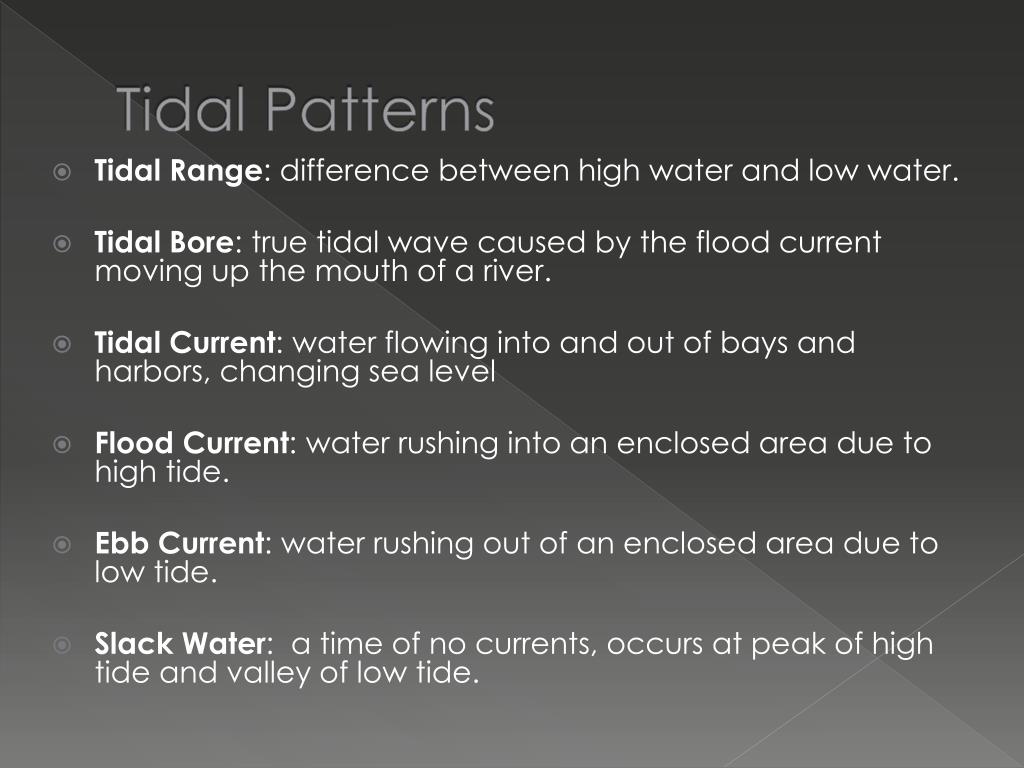 Tidal Patterns

Tidal Range: difference between high water and low water.

Tidal Bore: true tidal wave caused by the flood current moving up the mouth of a river.

Tidal Current: water flowing into and out of bays and harbors, changing sea level

Flood Current: water rushing into an enclosed area due to high tide.

Ebb Current: water rushing out of an enclosed area due to low tide.

Slack Water: a time of no currents, occurs at peak of high tide and valley of low tide.